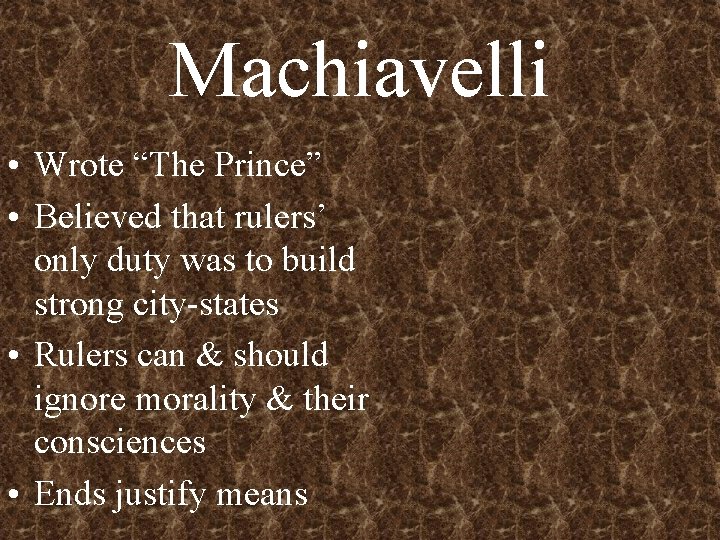 Machiavelli

• Wrote “The Prince”
• Believed that rulers’ only duty was to build strong city-states
• Rulers can & should ignore morality & their consciences
• Ends justify means